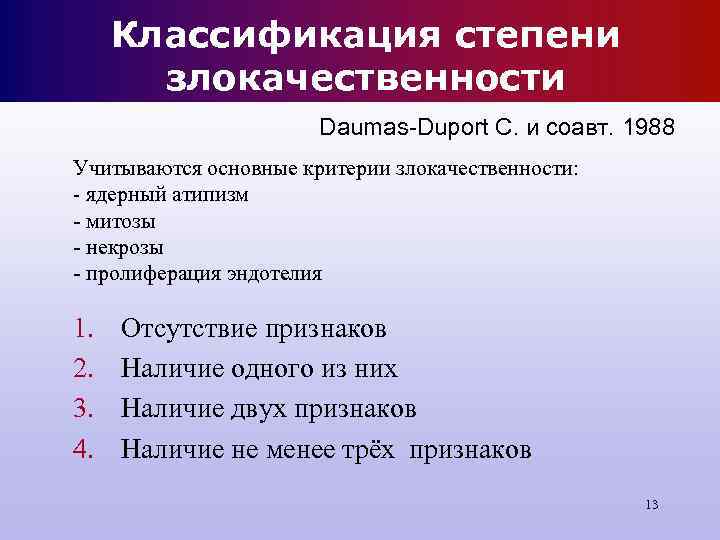 Классификация степени злокачественности

Daumas-Duport C. и соавт. 1988

Учитываются основные критерии злокачественности:
- ядерный атипизм
- митозы
- некрозы
- пролиферация эндотелия

1. Отсутствие признаков
2. Наличие одного из них
3. Наличие двух признаков
4. Наличие не менее трёх признаков

13